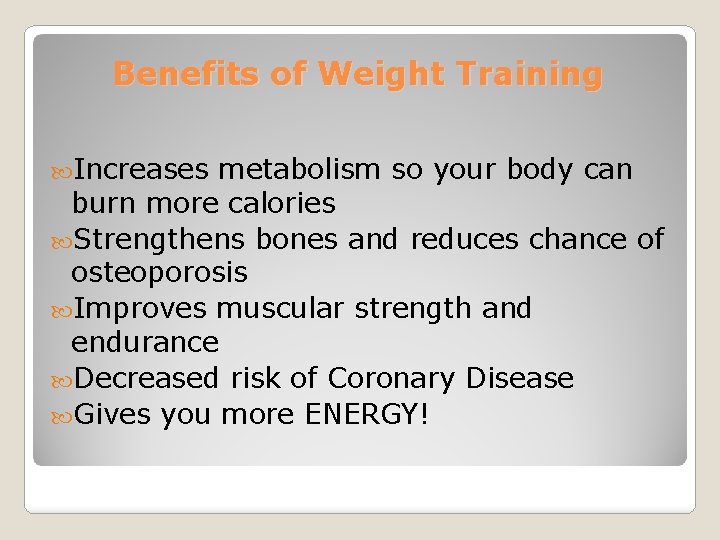 Benefits of Weight Training

Increases metabolism so your body can burn more calories
Strengthens bones and reduces chance of osteoporosis
Improves muscular strength and endurance
Decreased risk of Coronary Disease
Gives you more ENERGY!